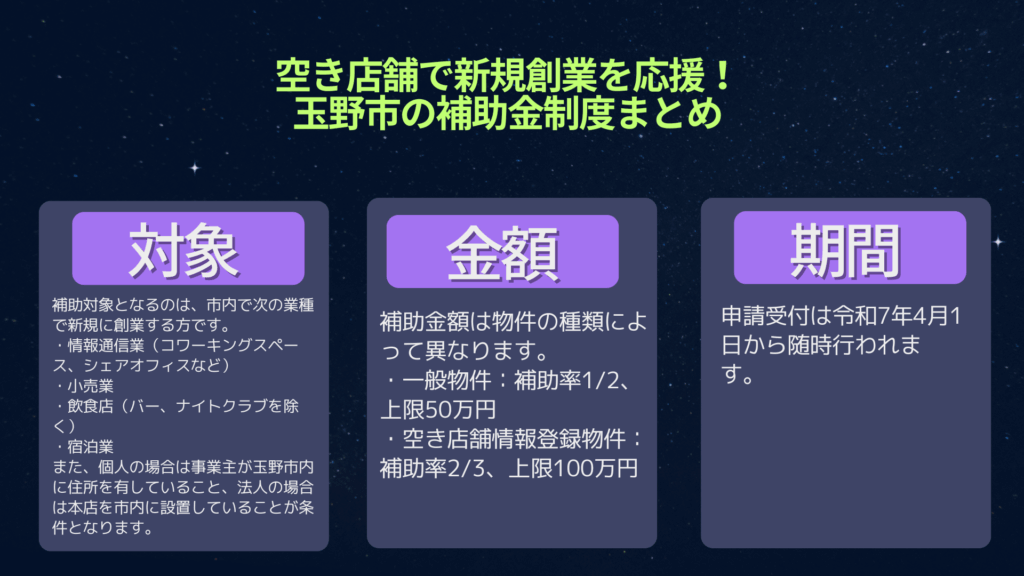 空き店舗で新規創業を応援！
玉野市の補助金制度まとめ

対象

補助対象となるのは、市内で次の業種で新規に創業する方です。
・情報通信業（コワーキングスペース、シェアオフィスなど）
・小売業
・飲食店（バー、ナイトクラブを除く）
・宿泊業
また、個人の場合は事業主が玉野市内に住所を有していること、法人の場合は本店を市内に設置していることが条件となります。

金額

補助金額は物件の種類によって異なります。
・一般物件：補助率1/2、上限50万円
・空き店舗情報登録物件：補助率2/3、上限100万円

期間

申請受付は令和7年4月1日から随時行われます。